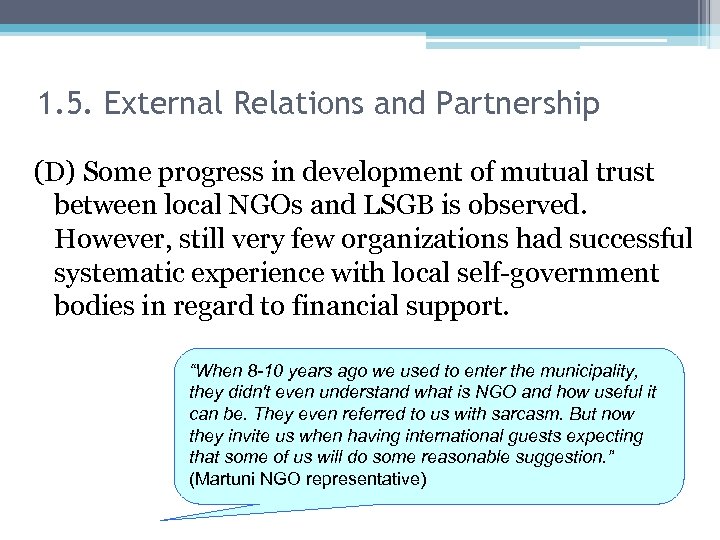 1.5. External Relations and Partnership

(D) Some progress in development of mutual trust between local NGOs and LSGB is observed. However, still very few organizations had successful systematic experience with local self-government bodies in regard to financial support.

"When 8-10 years ago we used to enter the municipality, they didn't even understand what is NGO and how useful it can be. They even referred to us with sarcasm. But now they invite us when having international guests expecting that some of us will do some reasonable suggestion." (Martuni NGO representative)